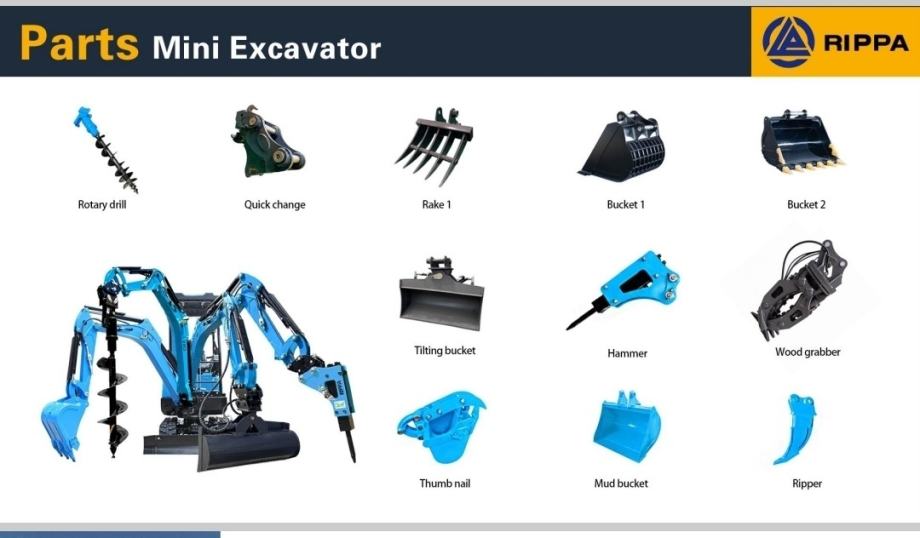 Parts Mini Excavator

RIPPA

Rotary drill

Quick change

Rake 1

Bucket 1

Bucket 2

Tilting bucket

Hammer

Wood grabber

Thumb nail

Mud bucket

Ripper